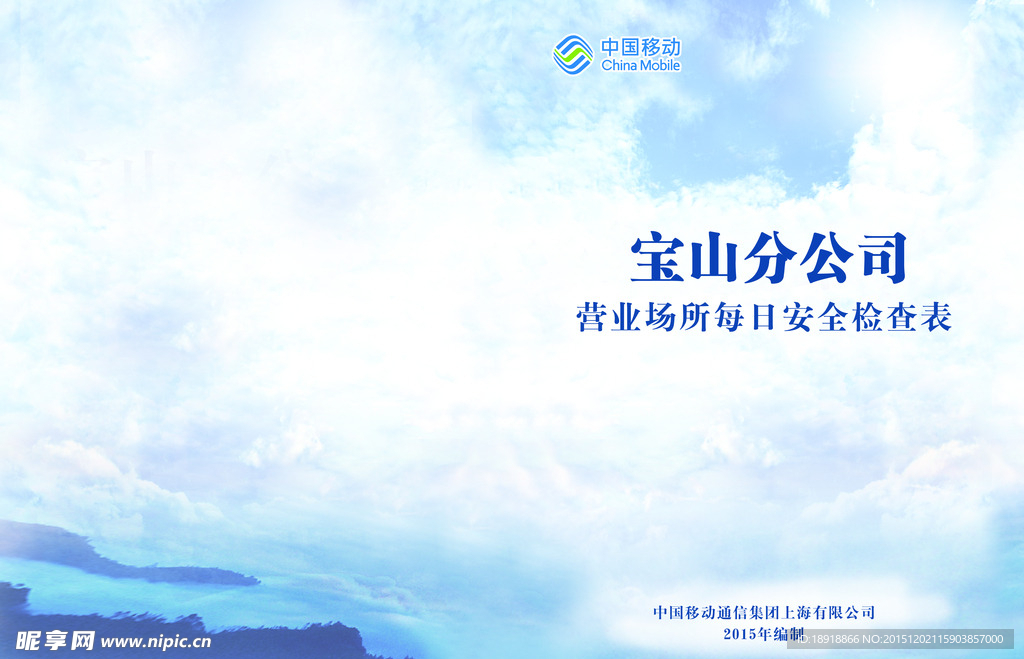 中国移动
China Mobile

宝山分公司
营业场所每日安全检查表

中国移动通信集团上海有限公司
2015年编制

昵享网 www.nipic.cn
ID:18918866 NO:20151202115903857000